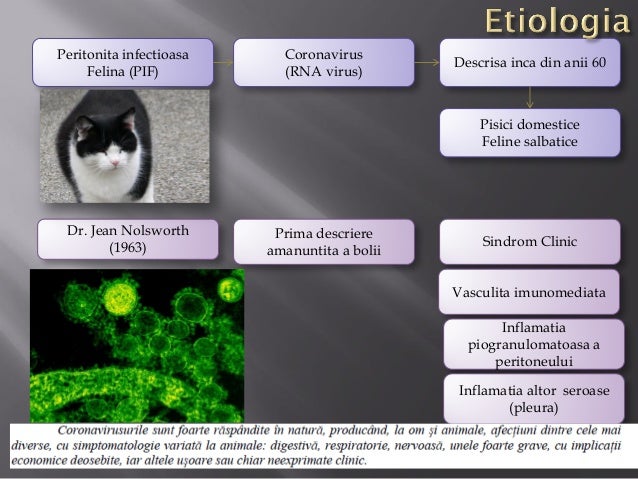 Etiologia

Peritonita infectioasa Felina (PIF)

Coronavirus (RNA virus)

Descrisa inca din anii 60

Pisici domestice Feline salbatice

Dr. Jean Nolsworth (1963)

Prima descriere amanuntita a bolii

Sindrom Clinic

Vasculita imunomediata

Inflamatia piogranulomatoasa a peritoneului

Inflamatia altor seroase (pleura)

Coronavirusurile sunt foarte răspândite în natură, producând, la om şi animale, afecţiuni dintre cele mai diverse, cu simptomatologie variată la animale: digestivă, respiratorie, nervoasă, unele foarte grave, cu implicaţii economice deosebite, iar altele uşoare sau chiar neexprimate clinic.